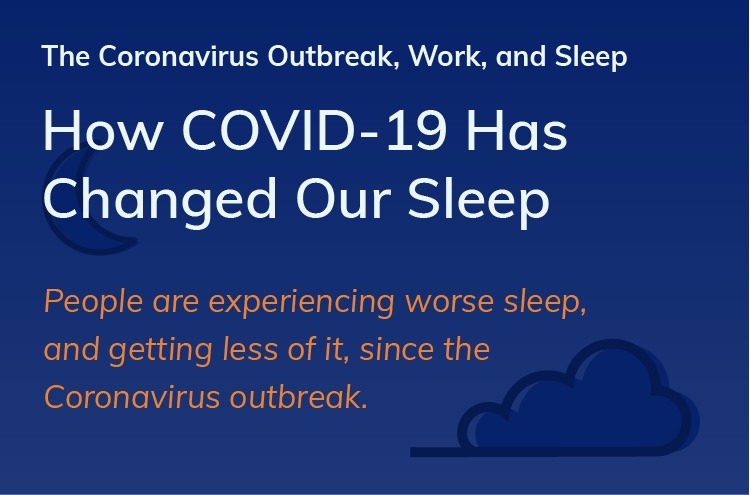 The Coronavirus Outbreak, Work, and Sleep

How COVID-19 Has Changed Our Sleep

People are experiencing worse sleep, and getting less of it, since the Coronavirus outbreak.